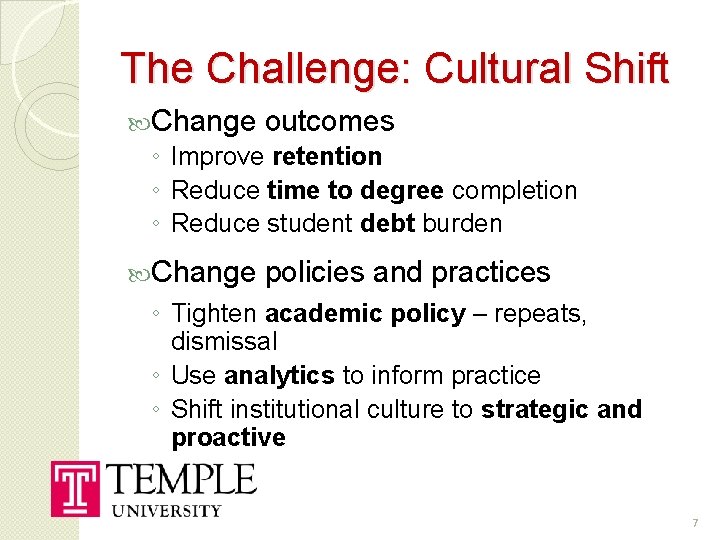 The Challenge: Cultural Shift

Change outcomes
◦ Improve retention
◦ Reduce time to degree completion
◦ Reduce student debt burden

Change policies and practices
◦ Tighten academic policy – repeats, dismissal
◦ Use analytics to inform practice
◦ Shift institutional culture to strategic and proactive

T TEMPLE UNIVERSITY

7